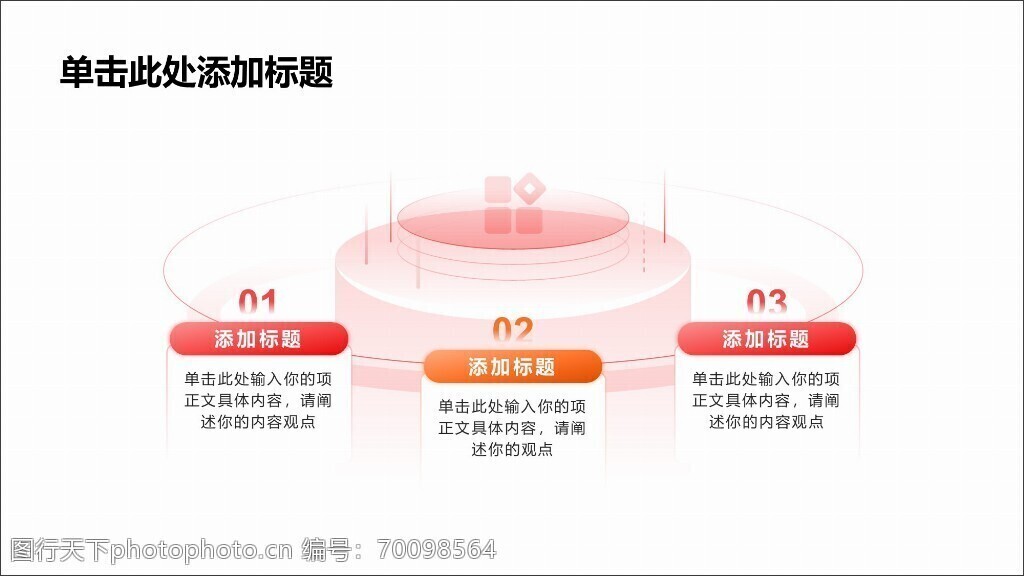 单击此处添加标题

01
添加标题
单击此处输入你的项正文具体内容，请阐述你的内容观点

02
添加标题
单击此处输入你的项正文具体内容，请阐述你的观点

03
添加标题
单击此处输入你的项正文具体内容，请阐述你的内容观点

图行天下photophoto.cn 编号：70098564